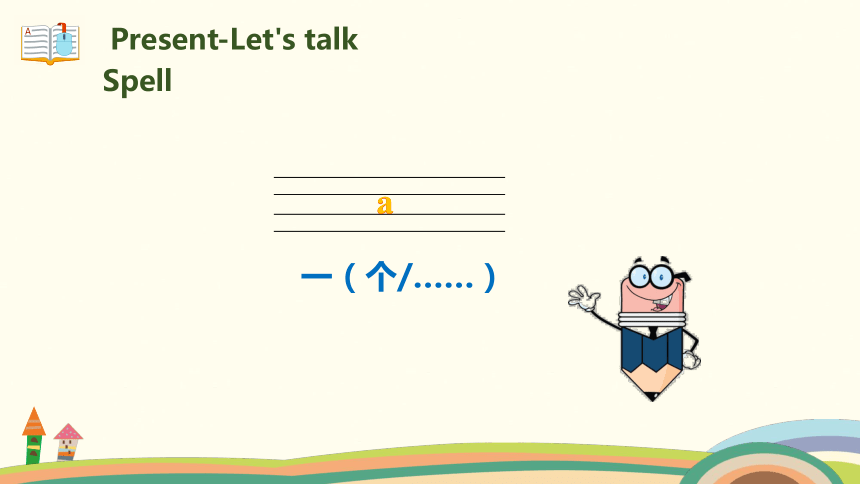 Present-Let's talk
Spell

a

一（个/……）